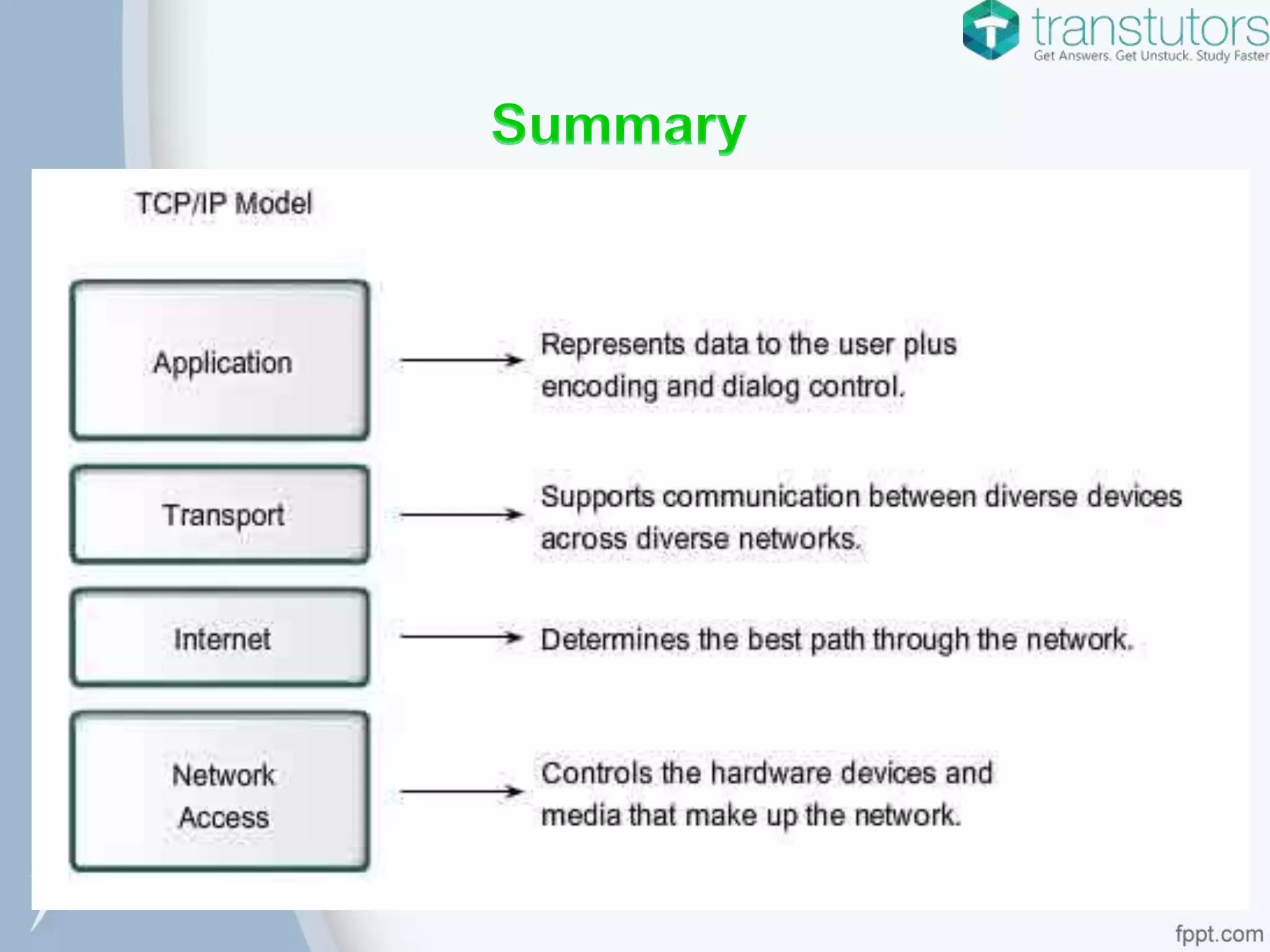 transtutors
Get Answers. Get Unstuck. Study Faster

Summary

TCP/IP Model

Application

Represents data to the user plus encoding and dialog control.

Transport

Supports communication between diverse devices across diverse networks.

Internet

Determines the best path through the network.

Network Access

Controls the hardware devices and media that make up the network.

fppt.com